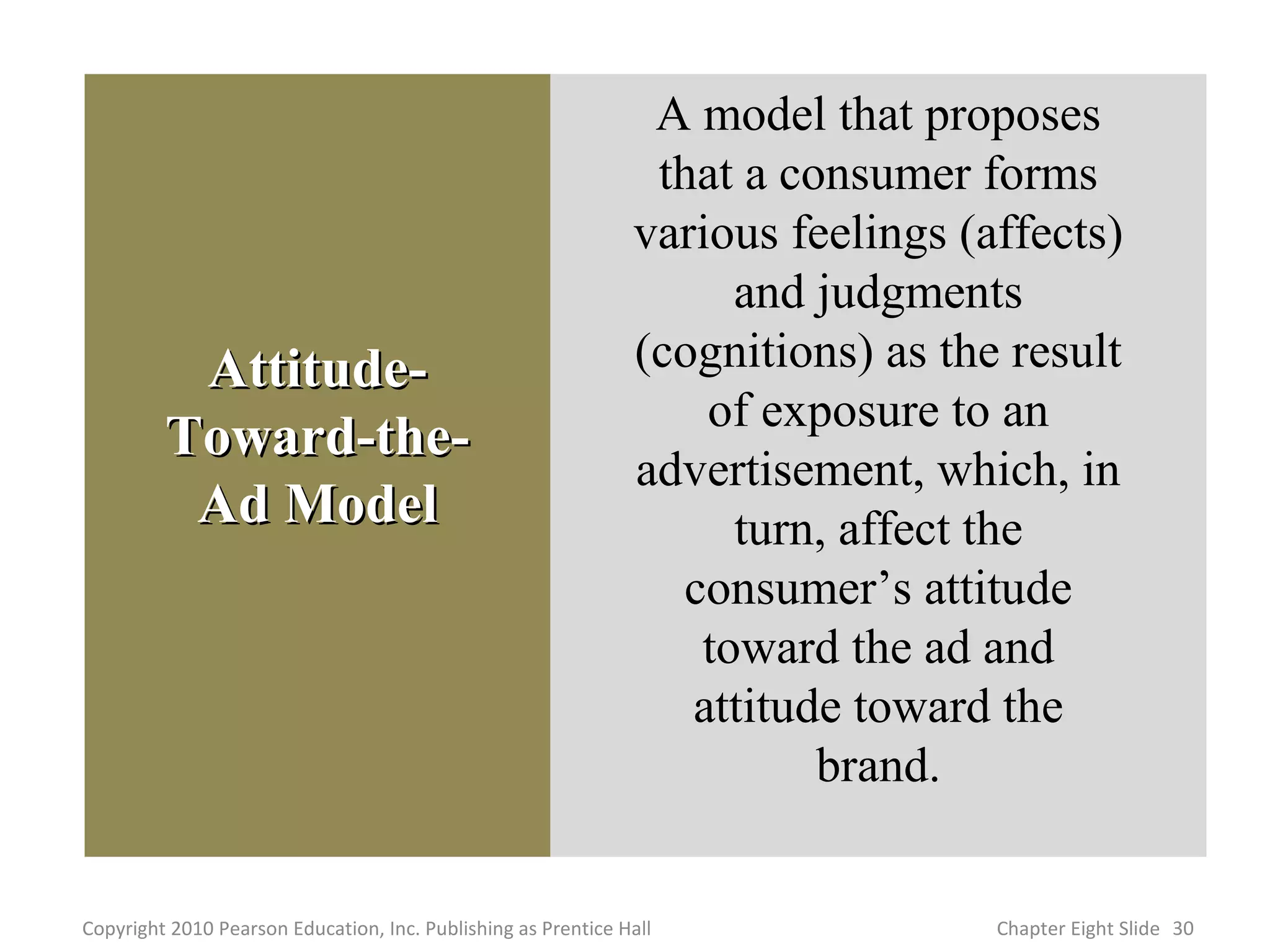 Attitude-Toward-the-Ad Model

A model that proposes that a consumer forms various feelings (affects) and judgments (cognitions) as the result of exposure to an advertisement, which, in turn, affect the consumer’s attitude toward the ad and attitude toward the brand.

Copyright 2010 Pearson Education, Inc. Publishing as Prentice Hall

Chapter Eight Slide 30